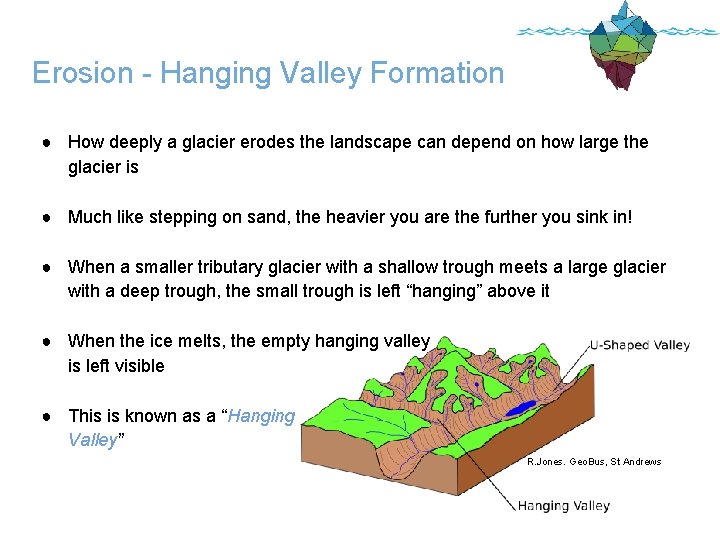 Erosion - Hanging Valley Formation

● How deeply a glacier erodes the landscape can depend on how large the glacier is

● Much like stepping on sand, the heavier you are the further you sink in!

● When a smaller tributary glacier with a shallow trough meets a large glacier with a deep trough, the small trough is left “hanging” above it

● When the ice melts, the empty hanging valley is left visible

● This is known as a “Hanging Valley”

U-Shaped Valley

R.Jones. GeoBus, St Andrews

Hanging Valley